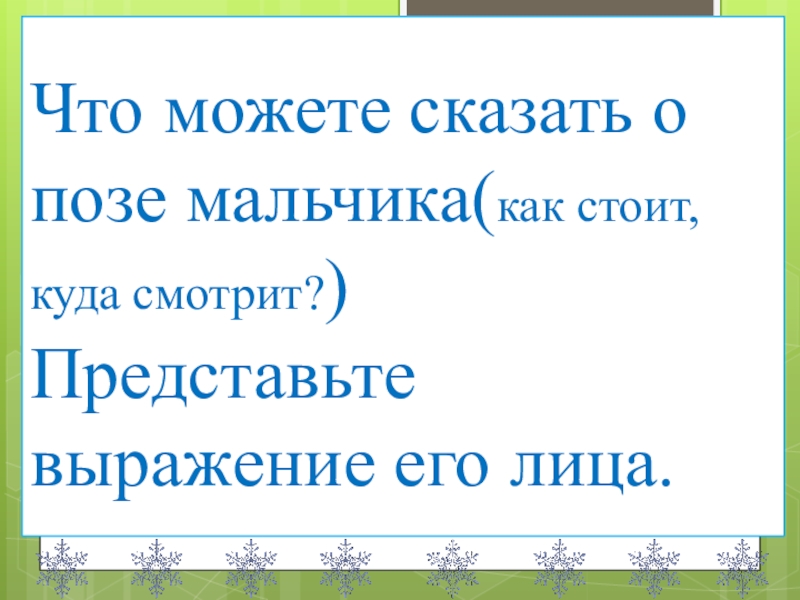 Что можете сказать о позе мальчика(как стоит, куда смотрит?)
Представьте выражение его лица.